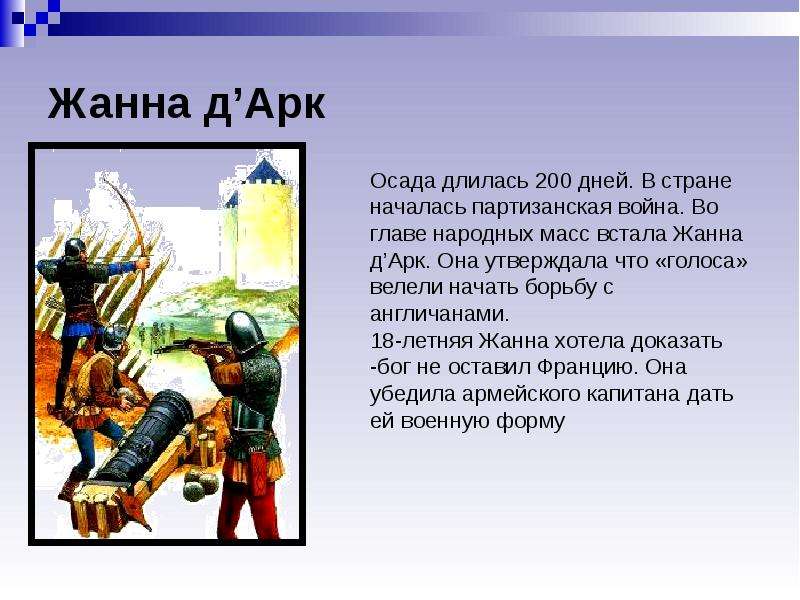 Жанна д’Арк

Осада длилась 200 дней. В стране началась партизанская война. Во главе народных масс встала Жанна д’Арк. Она утверждала что «голоса» велели начать борьбу с англичанами.
18-летняя Жанна хотела доказать -бог не оставил Францию. Она убедила армейского капитана дать ей военную форму